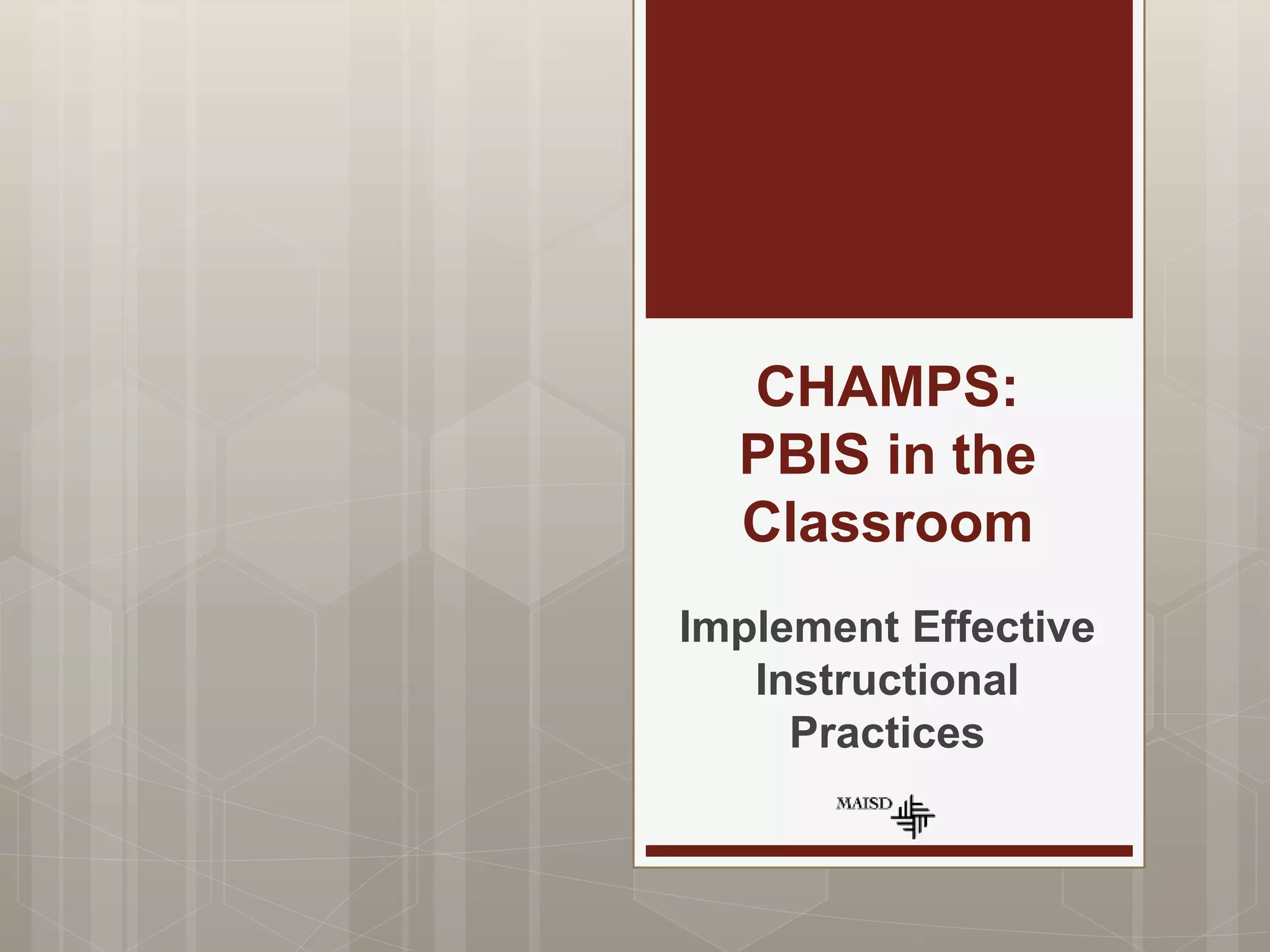 CHAMPS: PBIS in the Classroom

Implement Effective Instructional Practices

MAISD